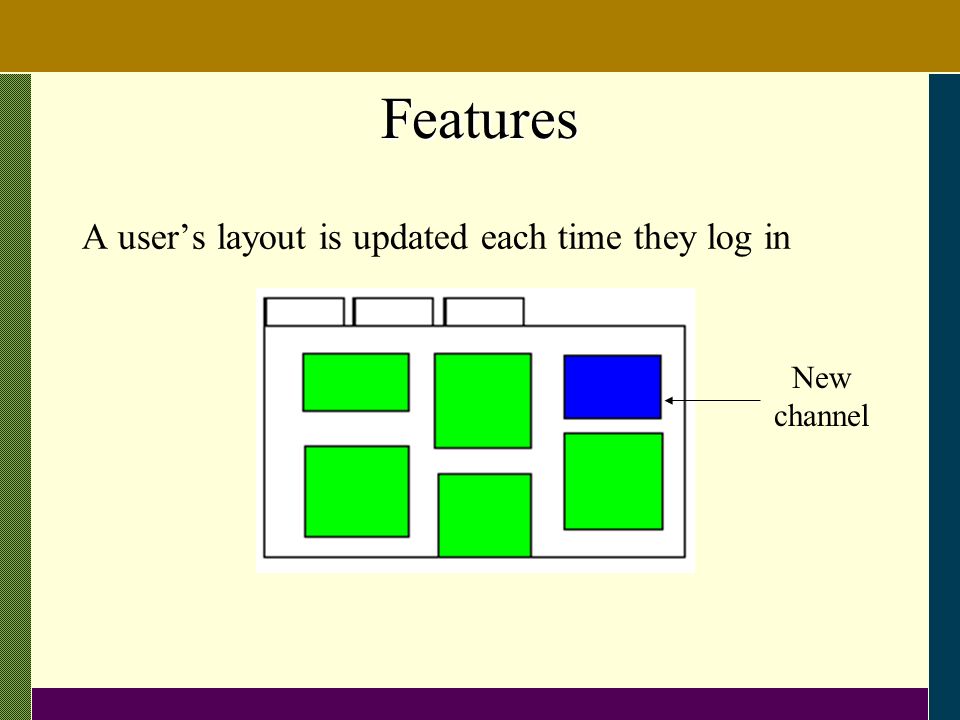 Features

A user’s layout is updated each time they log in

New channel